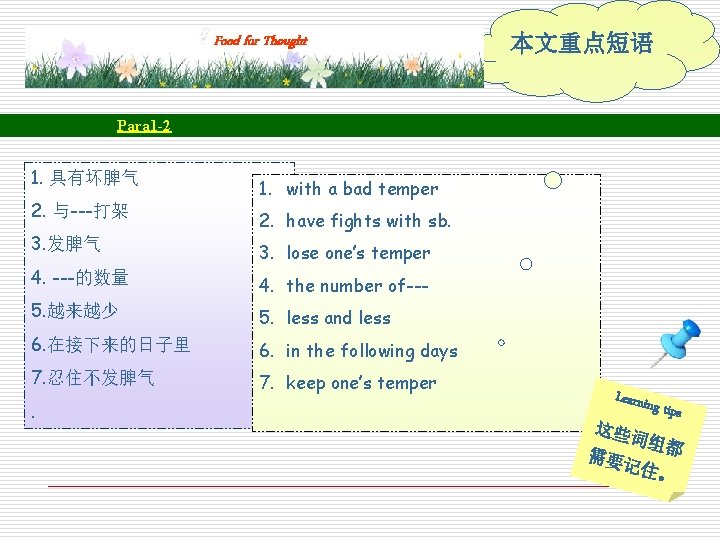 Food for Thought

本文重点短语

Para1-2

1. 具有坏脾气
2. 与---打架
3.发脾气
4. ---的数量
5.越来越少
6.在接下来的日子里
7.忍住不发脾气
.

1. with a bad temper
2. have fights with sb.
3. lose one's temper
4. the number of---
5. less and less
6. in the following days
7. keep one's temper

Learning tips
这些词组都需要记住。